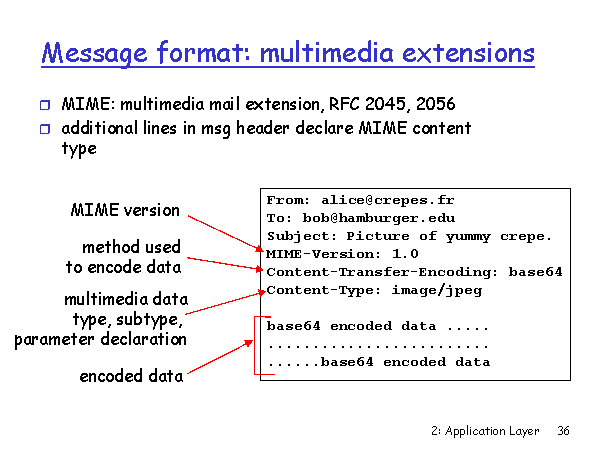 Message format: multimedia extensions

MIME: multimedia mail extension, RFC 2045, 2056
additional lines in msg header declare MIME content type

MIME version

method used to encode data

multimedia data type, subtype, parameter declaration

encoded data

From: alice@crepes.fr
To: bob@hamburger.edu
Subject: Picture of yummy crepe.
MIME-Version: 1.0
Content-Transfer-Encoding: base64
Content-Type: image/jpeg

base64 encoded data .....
.........................
......base64 encoded data

2: Application Layer 36